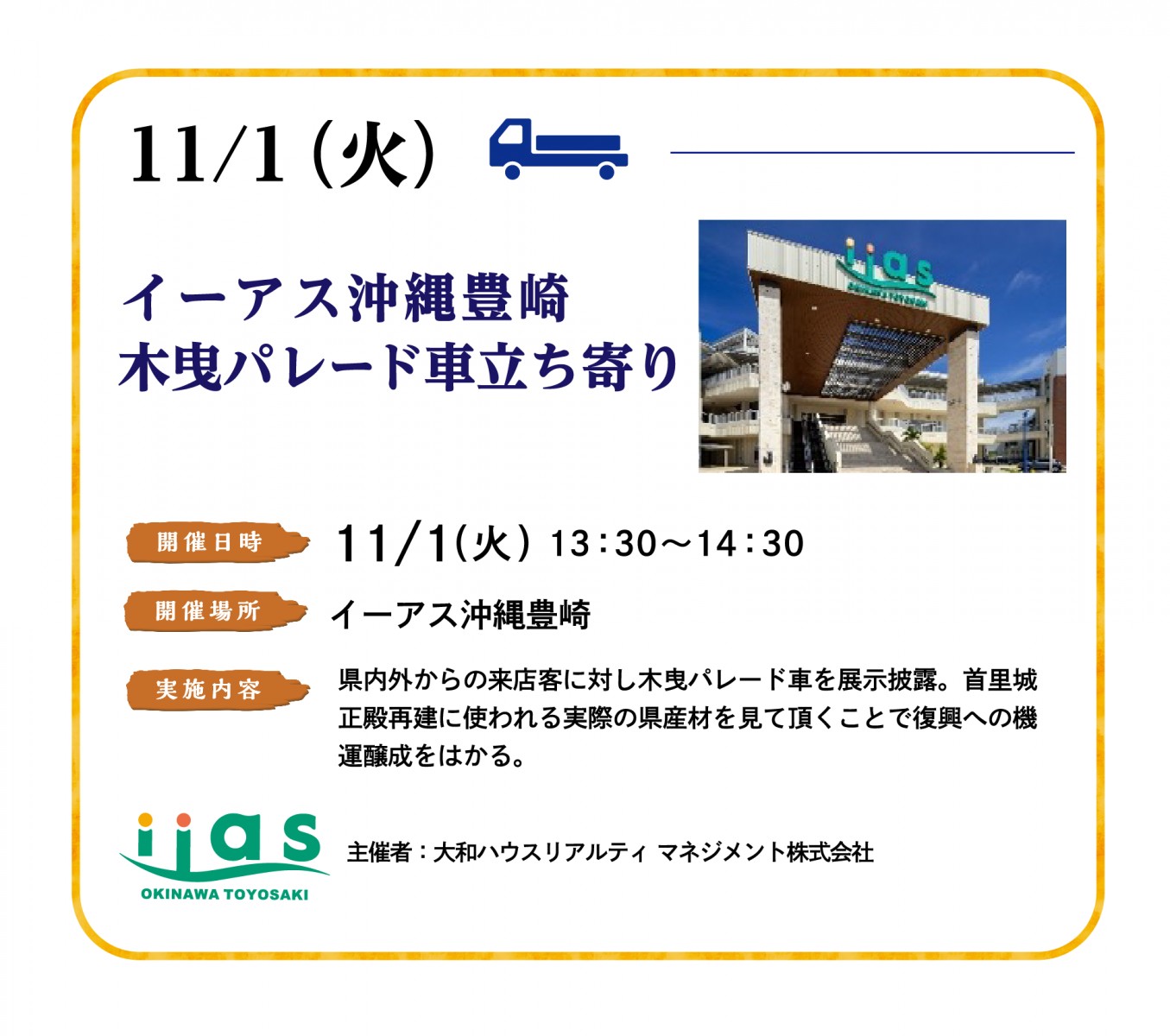 11/1(火)

イーアス沖縄豊崎
木曳パレード車立ち寄り

iias

開催日時
11/1(火) 13:30〜14:30

開催場所
イーアス沖縄豊崎

実施内容
県内外からの来店客に対し木曳パレード車を展示披露。首里城正殿再建に使われる実際の県産材を見て頂くことで復興への機運醸成をはかる。

iias
OKINAWA TOYOSAKI

主催者:大和ハウスリアルティ マネジメント株式会社